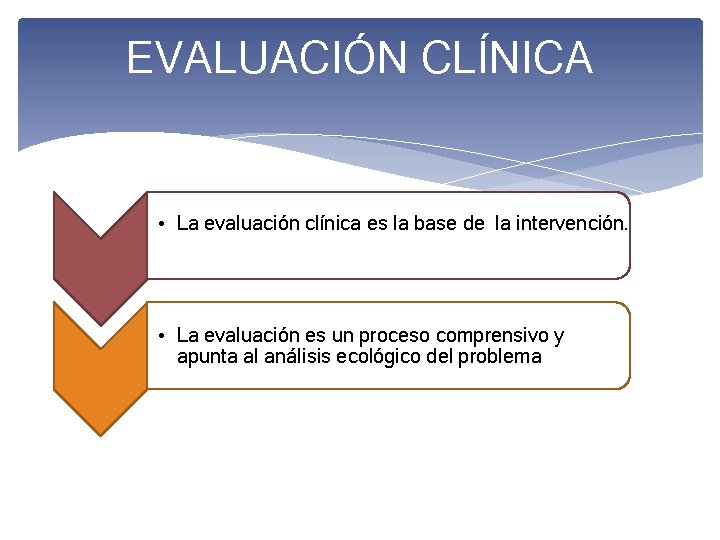 EVALUACIÓN CLÍNICA

• La evaluación clínica es la base de la intervención.

• La evaluación es un proceso comprensivo y apunta al análisis ecológico del problema